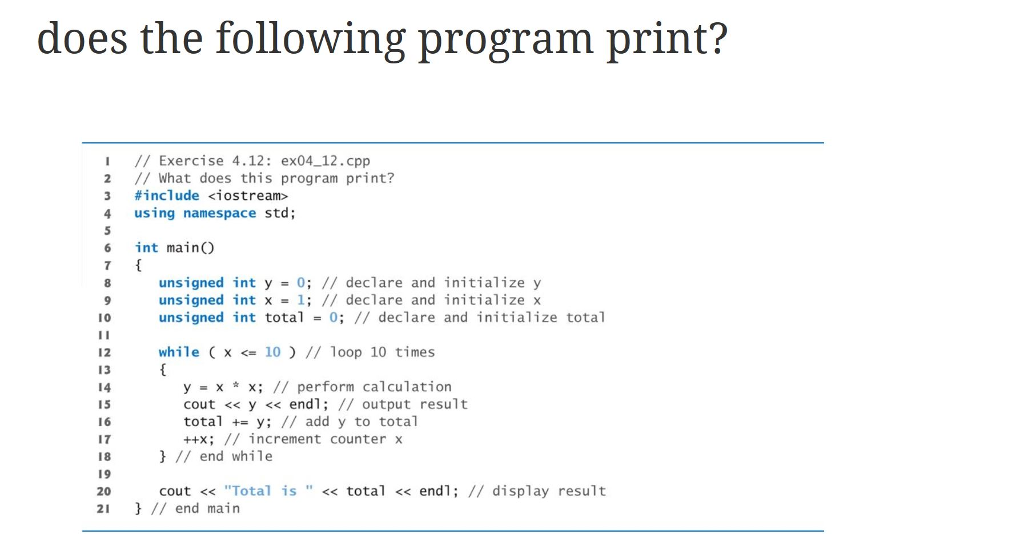 does the following program print?

1 // Exercise 4.12: ex04_12.cpp
2 // What does this program print?
3 #include <iostream>
4 using namespace std;
5
6 int main()
7 {
8 unsigned int y = 0; // declare and initialize y
9 unsigned int x = 1; // declare and initialize x
10 unsigned int total = 0; // declare and initialize total
11
12 while ( x <= 10 ) // loop 10 times
13 {
14 y = x * x; // perform calculation
15 cout << y << endl; // output result
16 total += y; // add y to total
17 ++x; // increment counter x
18 } // end while
19
20 cout << "Total is " << total << endl; // display result
21 } // end main